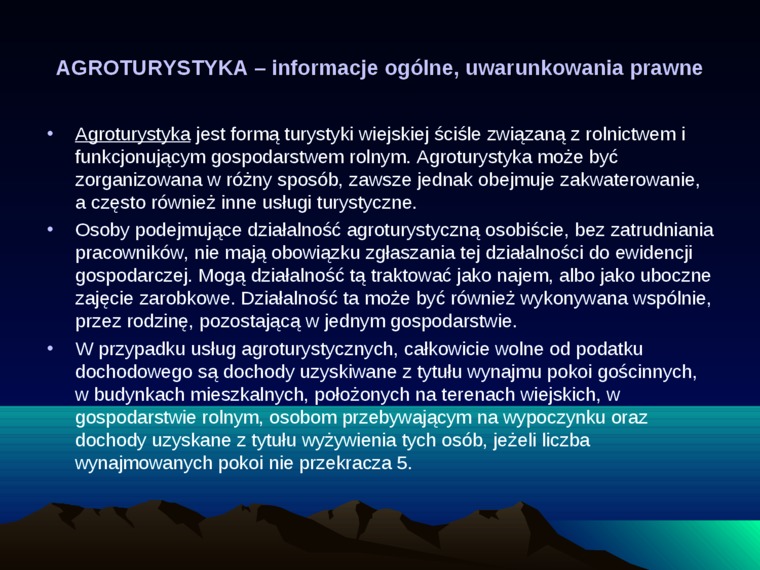 AGROTURYSTYKA – informacje ogólne, uwarunkowania prawne

• Agroturystyka jest formą turystyki wiejskiej ściśle związaną z rolnictwem i funkcjonującym gospodarstwem rolnym. Agroturystyka może być zorganizowana w różny sposób, zawsze jednak obejmuje zakwaterowanie, a często również inne usługi turystyczne.

• Osoby podejmujące działalność agroturystyczną osobiście, bez zatrudniania pracowników, nie mają obowiązku zgłaszania tej działalności do ewidencji gospodarczej. Mogą działalność tą traktować jako najem, albo jako uboczne zajęcie zarobkowe. Działalność ta może być również wykonywana wspólnie, przez rodzinę, pozostającą w jednym gospodarstwie.

• W przypadku usług agroturystycznych, całkowicie wolne od podatku dochodowego są dochody uzyskiwane z tytułu wynajmu pokoi gościnnych, w budynkach mieszkalnych, położonych na terenach wiejskich, w gospodarstwie rolnym, osobom przebywającym na wypoczynku oraz dochody uzyskane z tytułu wyżywienia tych osób, jeżeli liczba wynajmowanych pokoi nie przekracza 5.